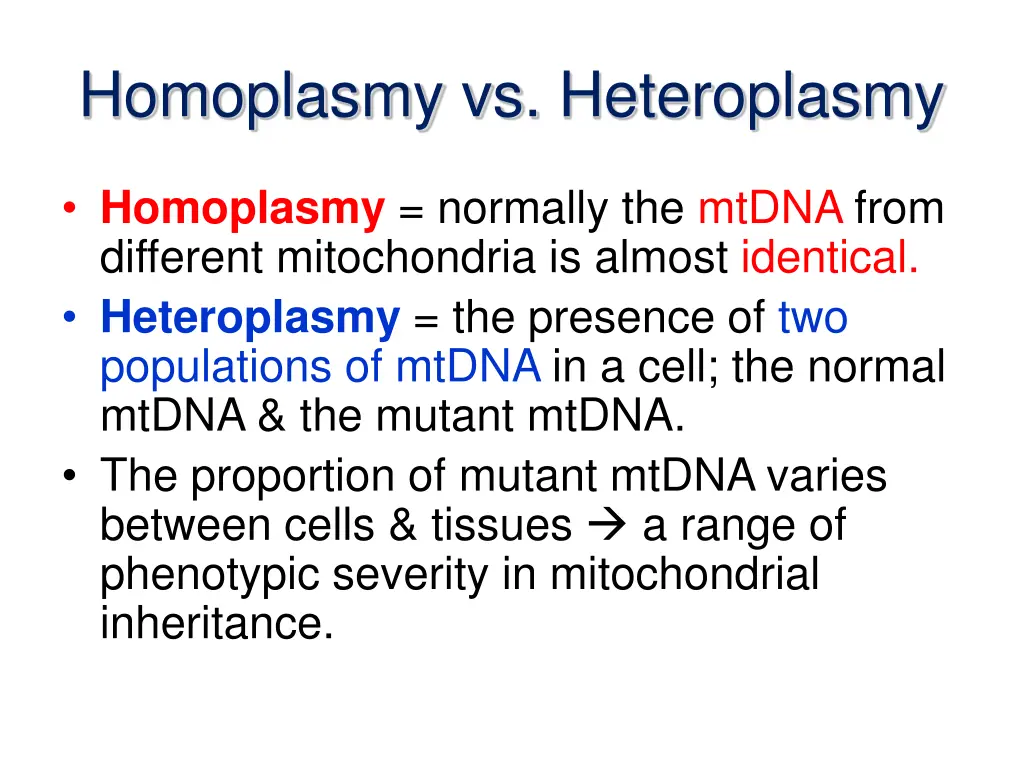 Homoplasmy vs. Heteroplasmy

• Homoplasmy = normally the mtDNA from different mitochondria is almost identical.
• Heteroplasmy = the presence of two populations of mtDNA in a cell; the normal mtDNA & the mutant mtDNA.
• The proportion of mutant mtDNA varies between cells & tissues → a range of phenotypic severity in mitochondrial inheritance.